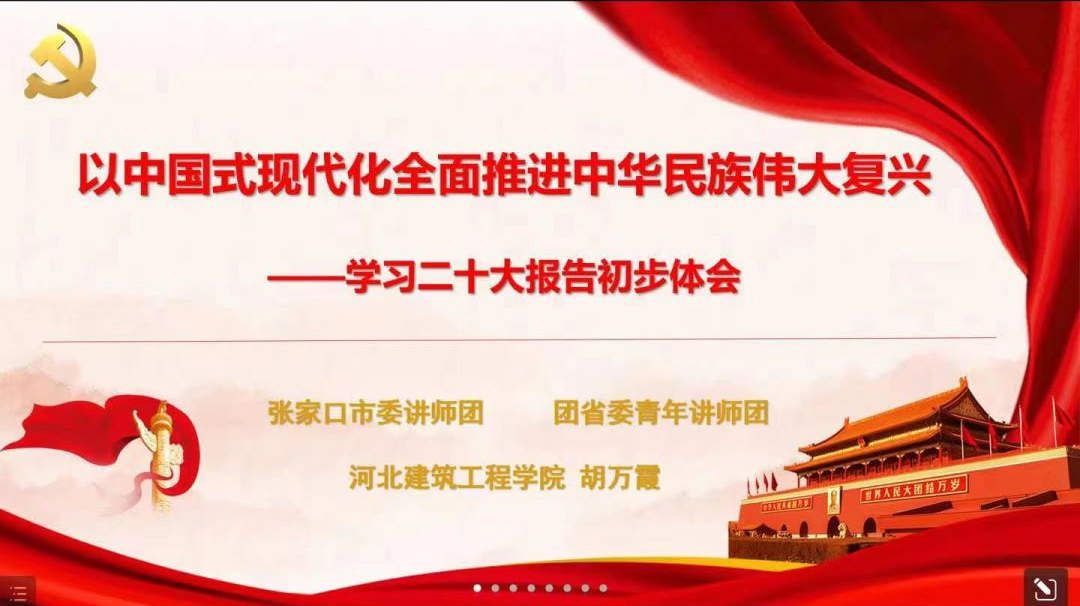 以中国式现代化全面推进中华民族伟大复兴

——学习二十大报告初步体会

张家口市委讲师团　　团省委青年讲师团

河北建筑工程学院　胡万霞

世界人民大团结万岁